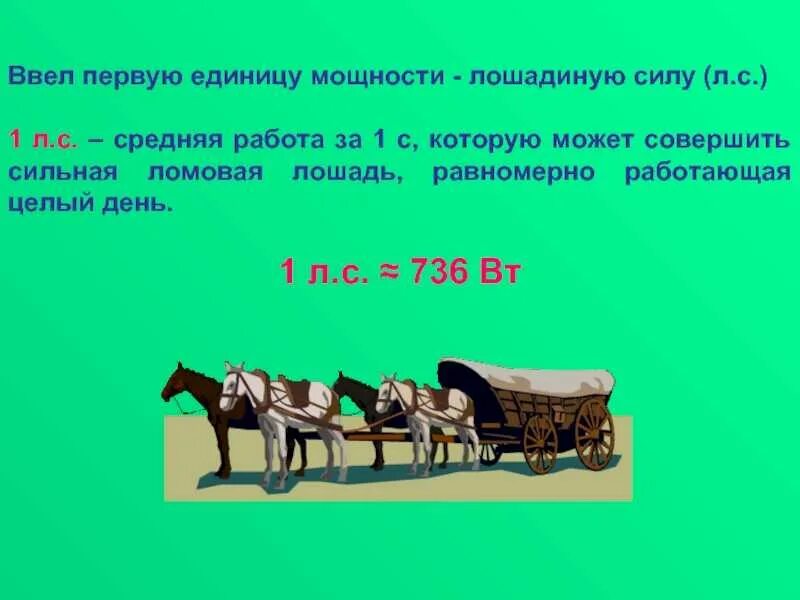 Ввел первую единицу мощности - лошадиную силу (л.с.)

1 л.с. – средняя работа за 1 с, которую может совершить сильная ломовая лошадь, равномерно работающая целый день.

1 л.с. ≈ 736 Вт